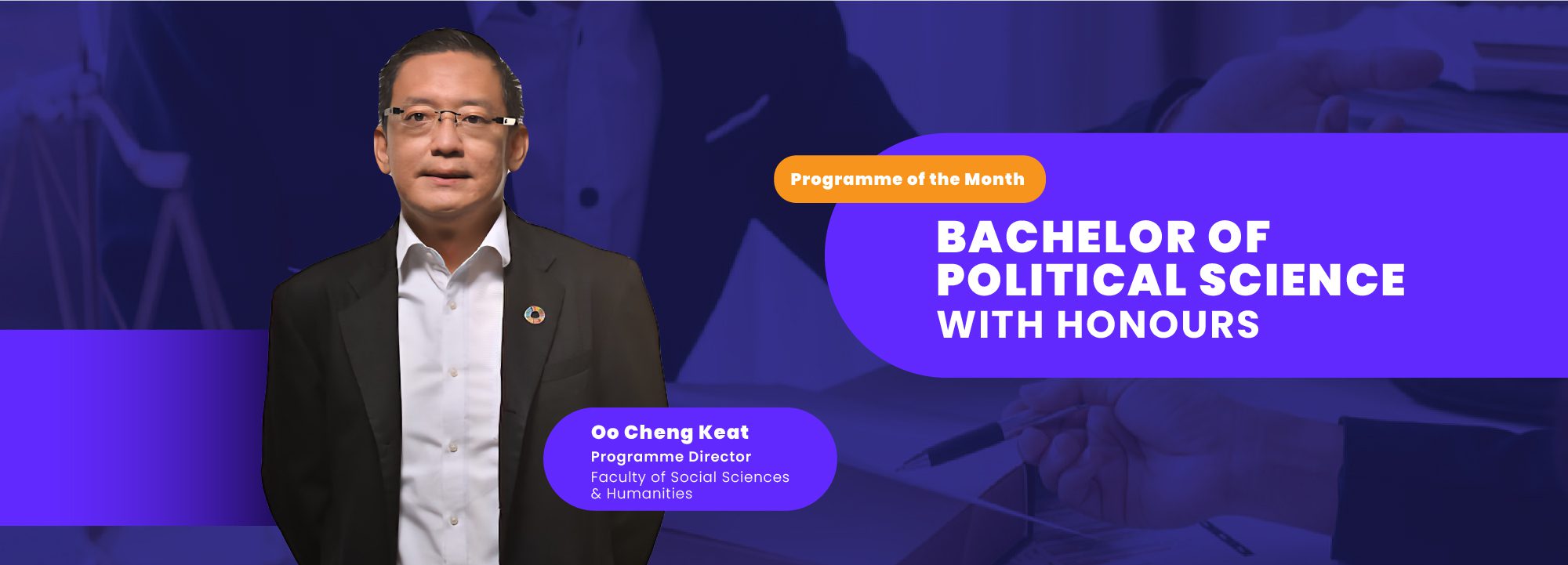 Programme of the Month

BACHELOR OF POLITICAL SCIENCE WITH HONOURS

Oo Cheng Keat
Programme Director
Faculty of Social Sciences & Humanities